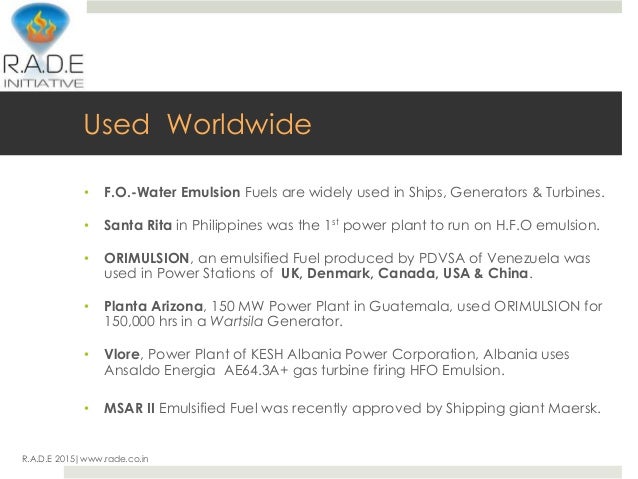 R.A.D.E
INITIATIVE

Used Worldwide

• F.O.-Water Emulsion Fuels are widely used in Ships, Generators & Turbines.

• Santa Rita in Philippines was the 1$^{st}$ power plant to run on H.F.O emulsion.

• ORIMULSION, an emulsified Fuel produced by PDVSA of Venezuela was used in Power Stations of UK, Denmark, Canada, USA & China.

• Planta Arizona, 150 MW Power Plant in Guatemala, used ORIMULSION for 150,000 hrs in a Wartsila Generator.

• Vlore, Power Plant of KESH Albania Power Corporation, Albania uses Ansaldo Energia AE64.3A+ gas turbine firing HFO Emulsion.

• MSAR II Emulsified Fuel was recently approved by Shipping giant Maersk.

R.A.D.E 2015| www.rade.co.in